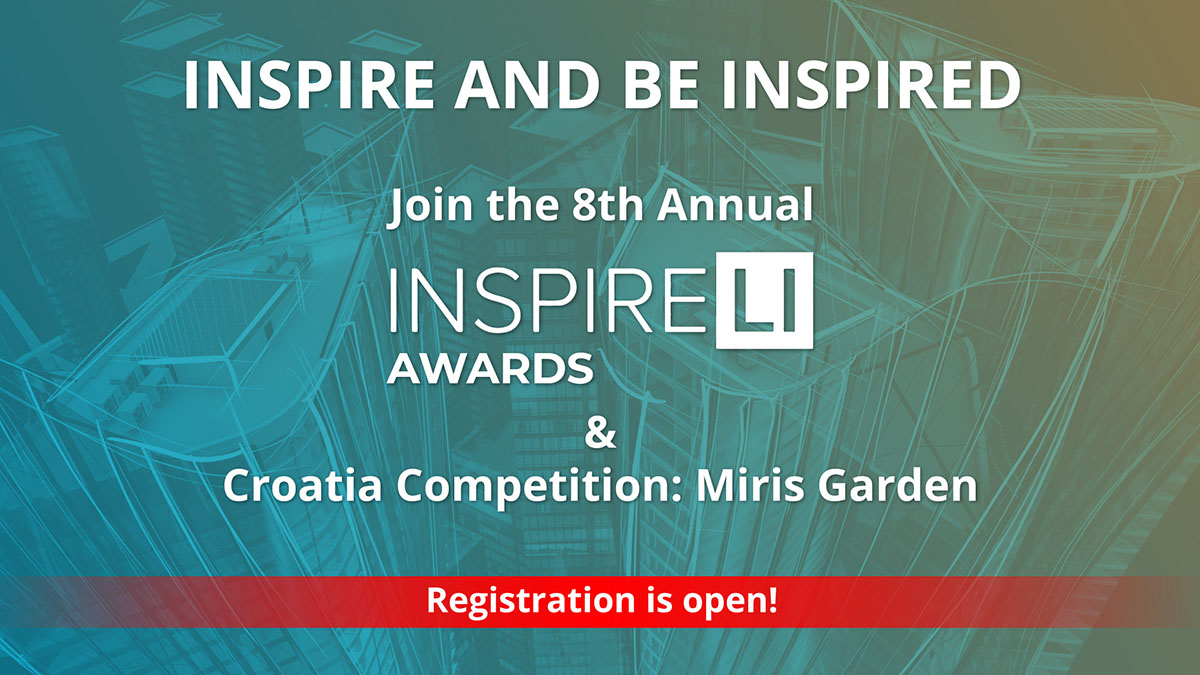 INSPIRE AND BE INSPIRED

Join the 8th Annual

INSPIRELI
AWARDS

&

Croatia Competition: Miris Garden

Registration is open!